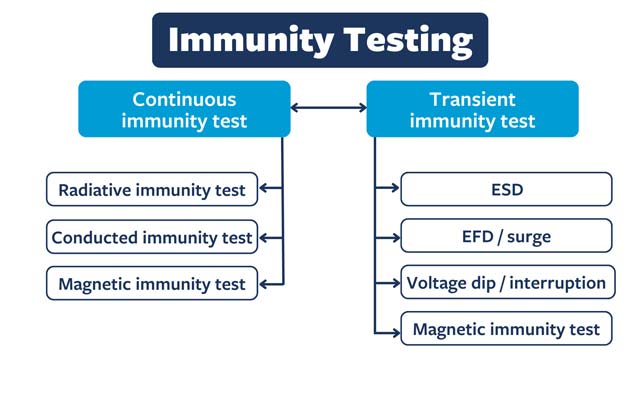 Immunity Testing

Continuous immunity test

Transient immunity test

Radiative immunity test

Conducted immunity test

Magnetic immunity test

ESD

EFD / surge

Voltage dip / interruption

Magnetic immunity test